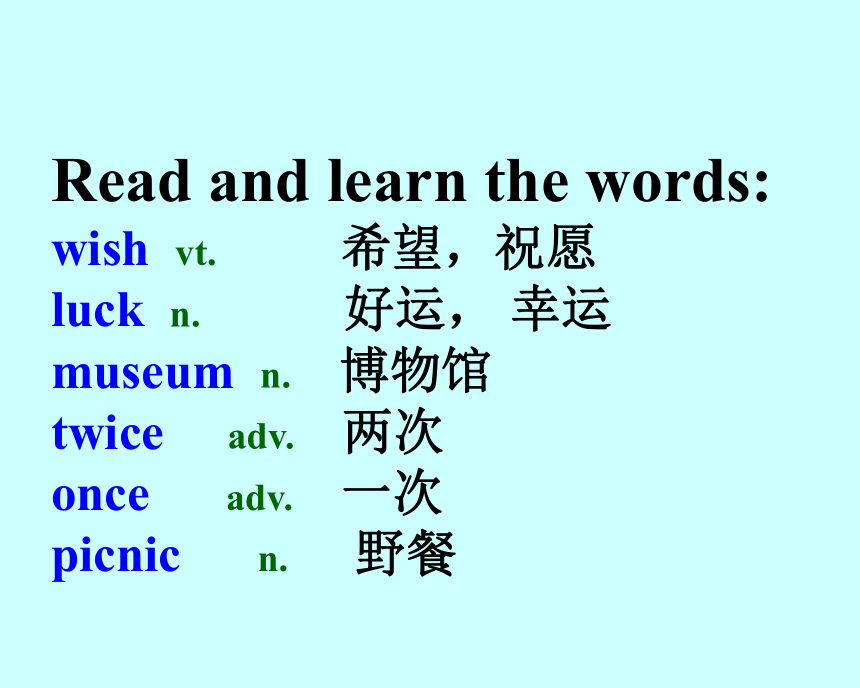 Read and learn the words:

wish vt. 希望，祝愿
luck n. 好运， 幸运
museum n. 博物馆
twice adv. 两次
once adv. 一次
picnic n. 野餐